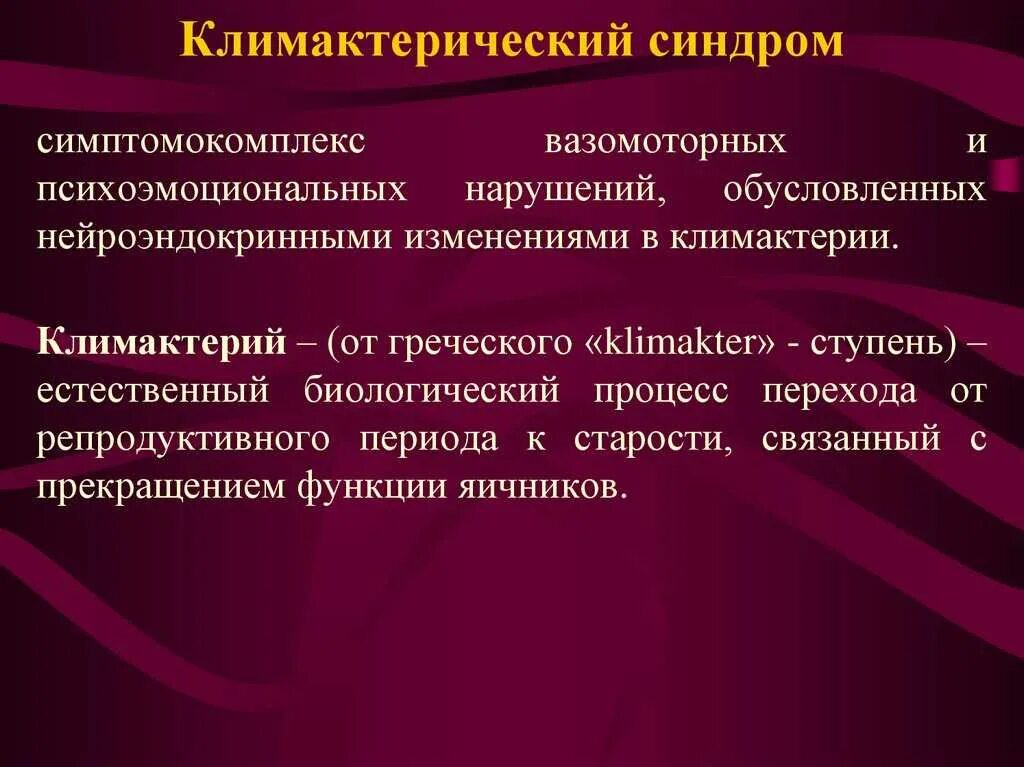 Климактерический синдром

симптомокомплекс вазомоторных и психоэмоциональных нарушений, обусловленных нейроэндокринными изменениями в климактерии.

Климактерий – (от греческого «klimakter» - ступень) – естественный биологический процесс перехода от репродуктивного периода к старости, связанный с прекращением функции яичников.